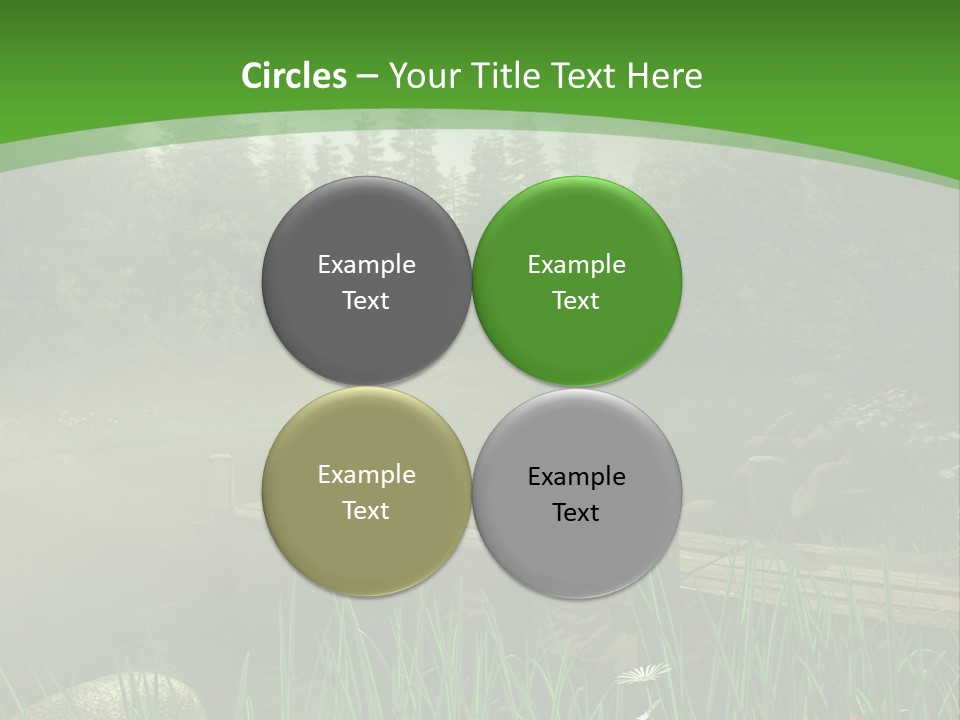 Circles – Your Title Text Here

Example Text

Example Text

Example Text

Example Text